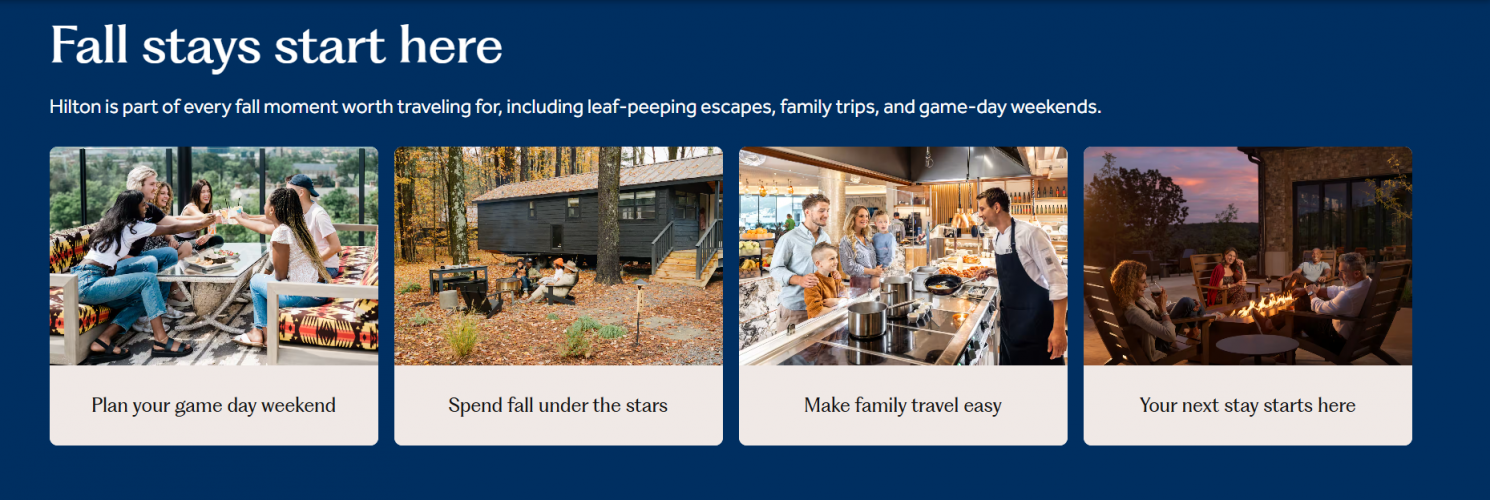 Fall stays start here

Hilton is part of every fall moment worth traveling for, including leaf-peeping escapes, family trips, and game-day weekends.

Plan your game day weekend

Spend fall under the stars

Make family travel easy

Your next stay starts here